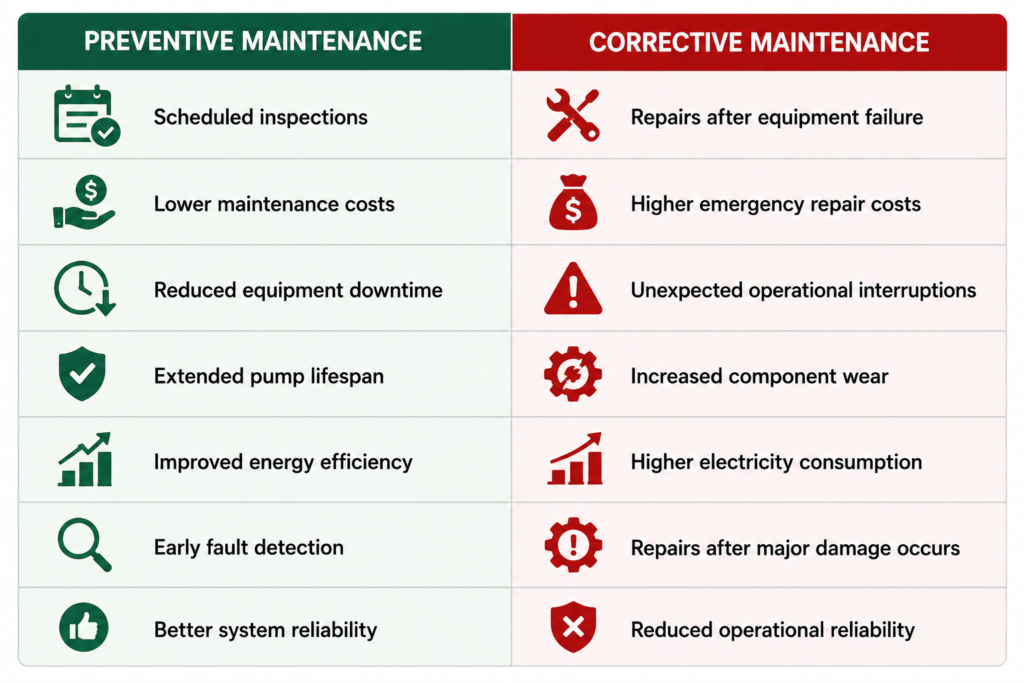 | PREVENTIVE MAINTENANCE | CORRECTIVE MAINTENANCE |
|---|---|
| Scheduled inspections | Repairs after equipment failure |
| Lower maintenance costs | Higher emergency repair costs |
| Reduced equipment downtime | Unexpected operational interruptions |
| Extended pump lifespan | Increased component wear |
| Improved energy efficiency | Higher electricity consumption |
| Early fault detection | Repairs after major damage occurs |
| Better system reliability | Reduced operational reliability |